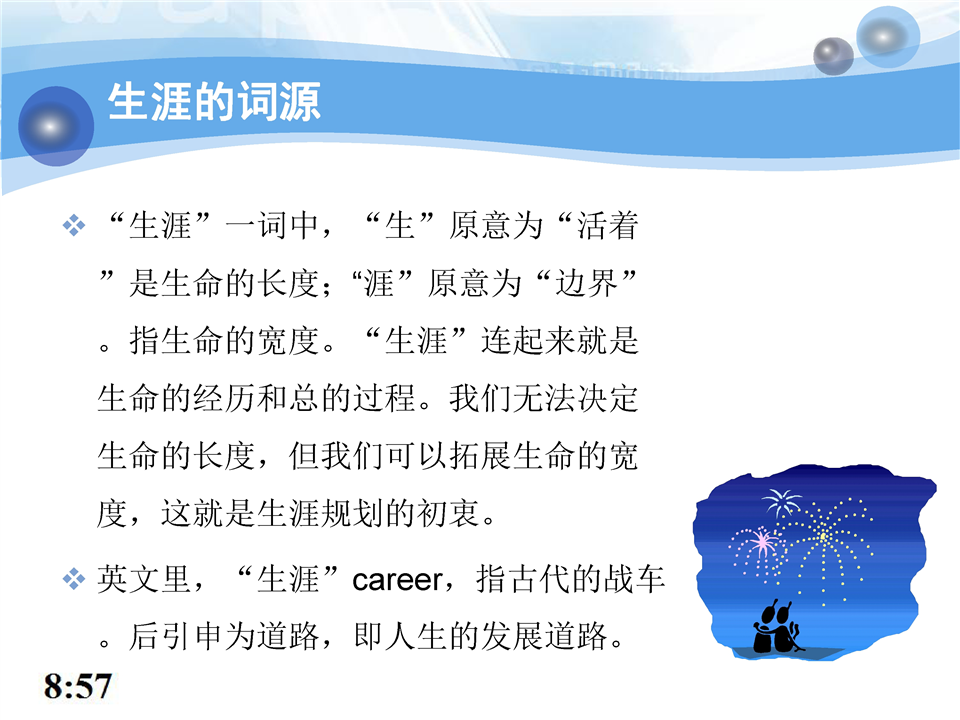 生涯的词源

❖ “生涯”一词中，“生”原意为“活着”是生命的长度；“涯”原意为“边界”。指生命的宽度。“生涯”连起来就是生命的经历和总的过程。我们无法决定生命的长度，但我们可以拓展生命的宽度，这就是生涯规划的初衷。

❖ 英文里，“生涯”career，指古代的战车。后引申为道路，即人生的发展道路。

8:57